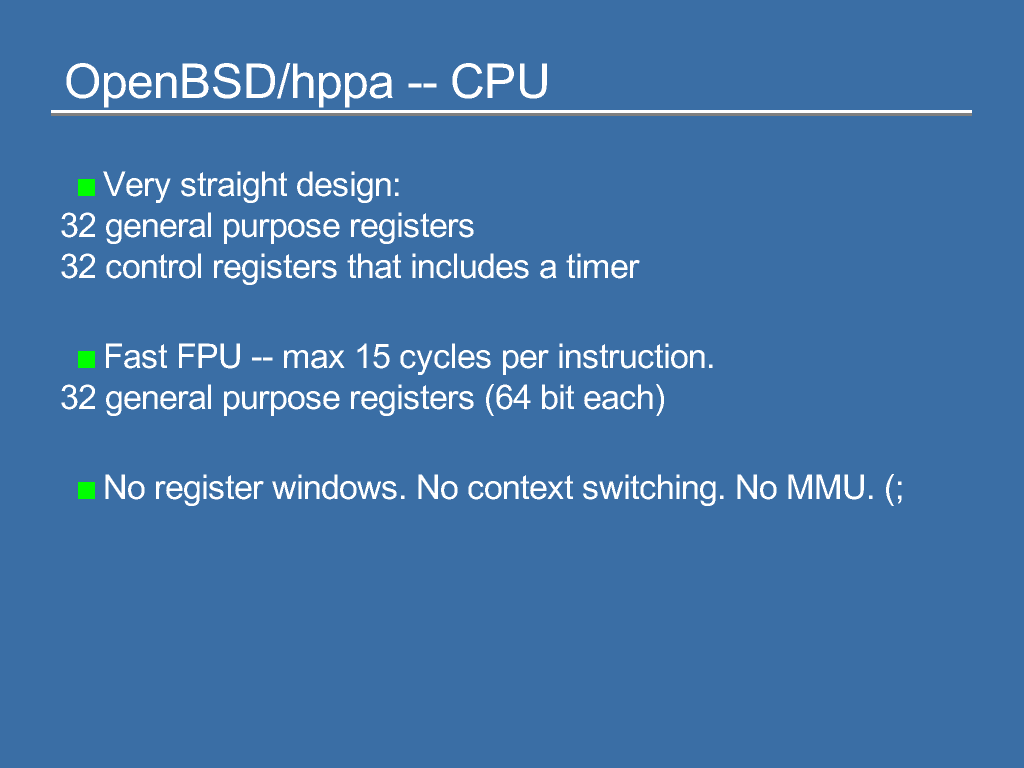 OpenBSD/hppa -- CPU

Very straight design:
32 general purpose registers
32 control registers that includes a timer

Fast FPU -- max 15 cycles per instruction.
32 general purpose registers (64 bit each)

No register windows. No context switching. No MMU. (;